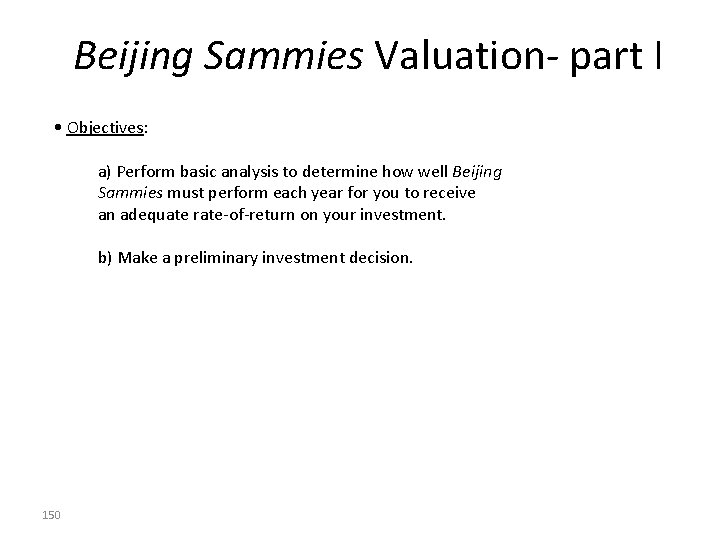 Beijing Sammies Valuation- part I

• Objectives:

a) Perform basic analysis to determine how well Beijing Sammies must perform each year for you to receive an adequate rate-of-return on your investment.

b) Make a preliminary investment decision.

150